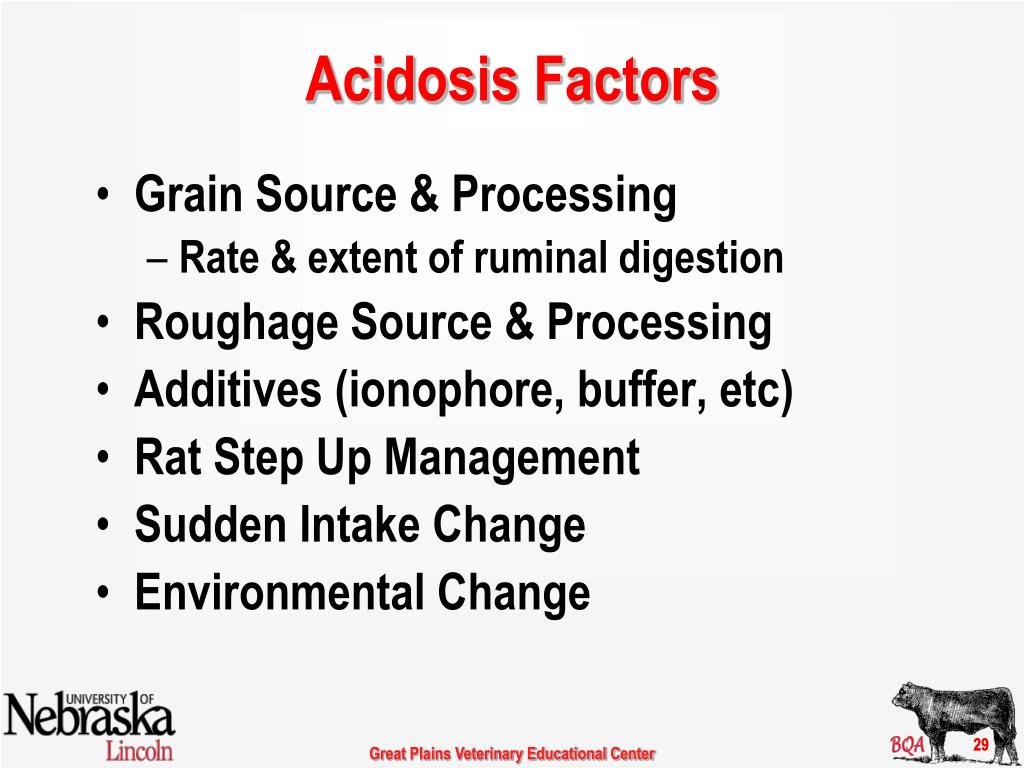 Acidosis Factors

• Grain Source & Processing
– Rate & extent of ruminal digestion
• Roughage Source & Processing
• Additives (ionophore, buffer, etc)
• Rat Step Up Management
• Sudden Intake Change
• Environmental Change

UNIVERSITY OF Nebraska Lincoln

Great Plains Veterinary Educational Center

BQA

29